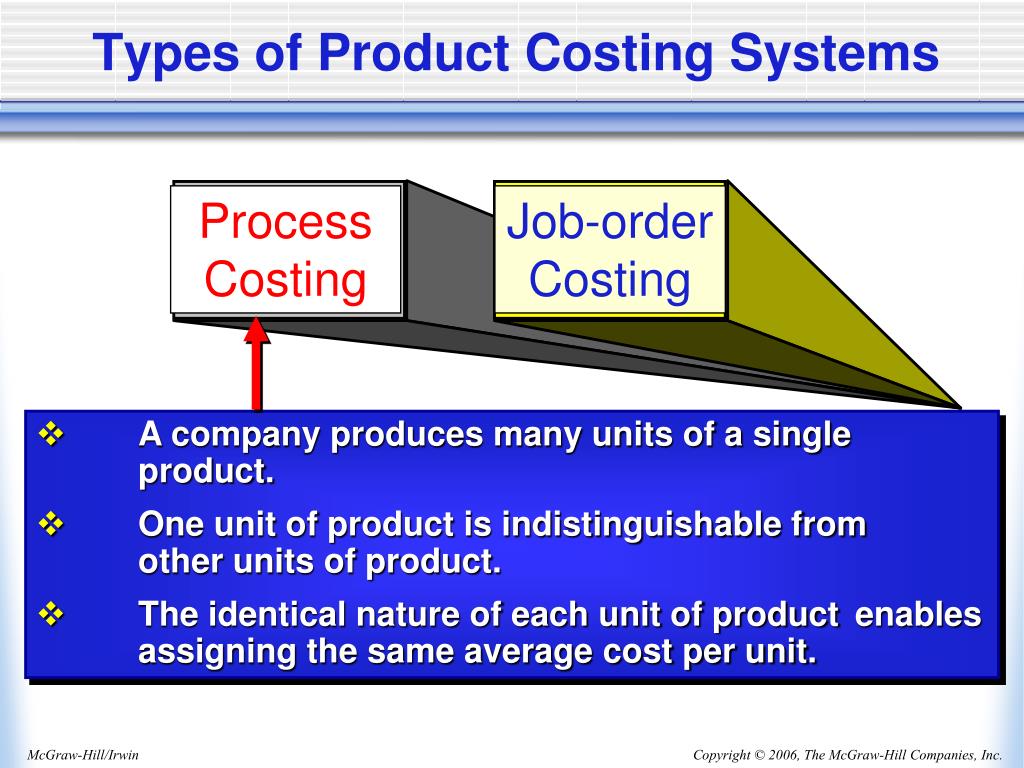 Types of Product Costing Systems

Process Costing

Job-order Costing

❖ A company produces many units of a single product.

❖ One unit of product is indistinguishable from other units of product.

❖ The identical nature of each unit of product enables assigning the same average cost per unit.

McGraw-Hill/Irwin

Copyright © 2006, The McGraw-Hill Companies, Inc.